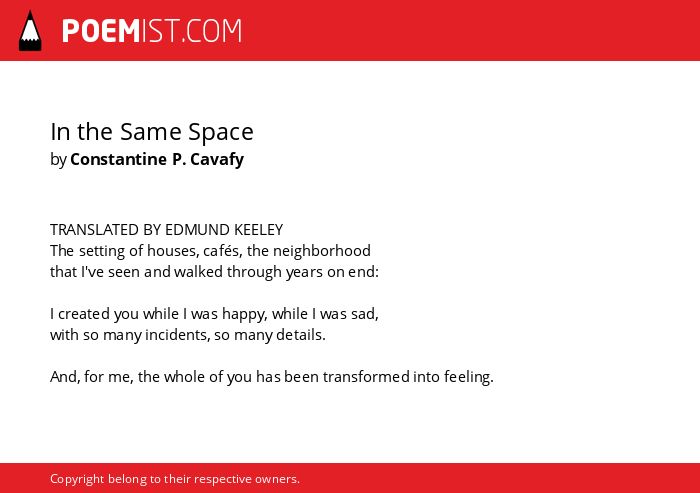 POEMIST.COM

In the Same Space
by Constantine P. Cavafy

TRANSLATED BY EDMUND KEELEY
The setting of houses, cafés, the neighborhood
that I've seen and walked through years on end:

I created you while I was happy, while I was sad,
with so many incidents, so many details.

And, for me, the whole of you has been transformed into feeling.

Copyright belong to their respective owners.